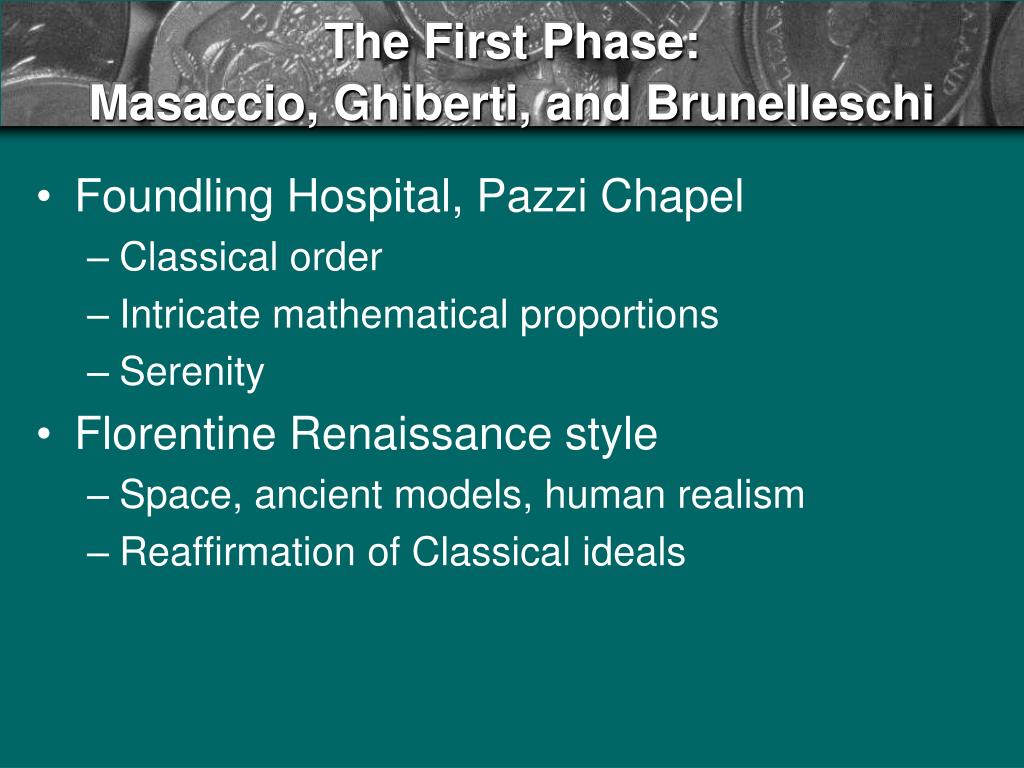 The First Phase:
Masaccio, Ghiberti, and Brunelleschi

• Foundling Hospital, Pazzi Chapel
– Classical order
– Intricate mathematical proportions
– Serenity
• Florentine Renaissance style
– Space, ancient models, human realism
– Reaffirmation of Classical ideals